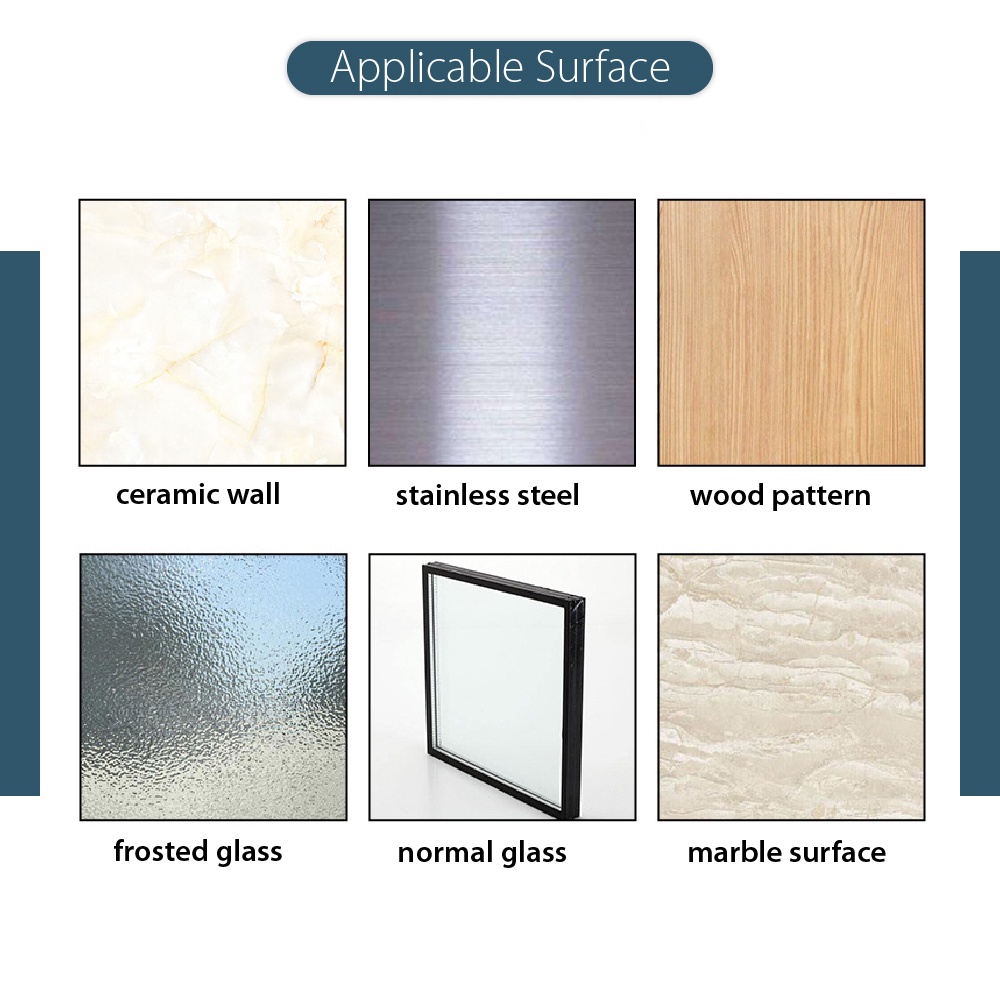 Applicable Surface

ceramic wall

stainless steel

wood pattern

frosted glass

normal glass

marble surface